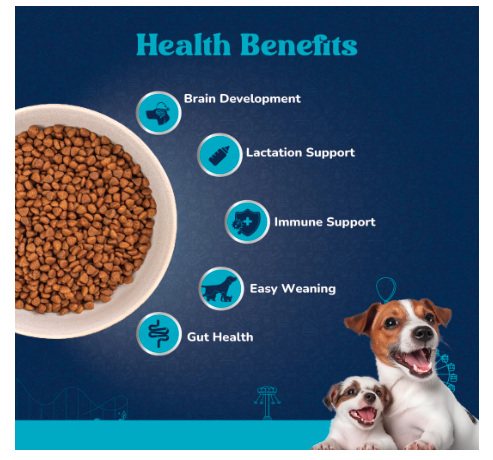 Health Benefits

Brain Development

Lactation Support

Immune Support

Easy Weaning

Gut Health